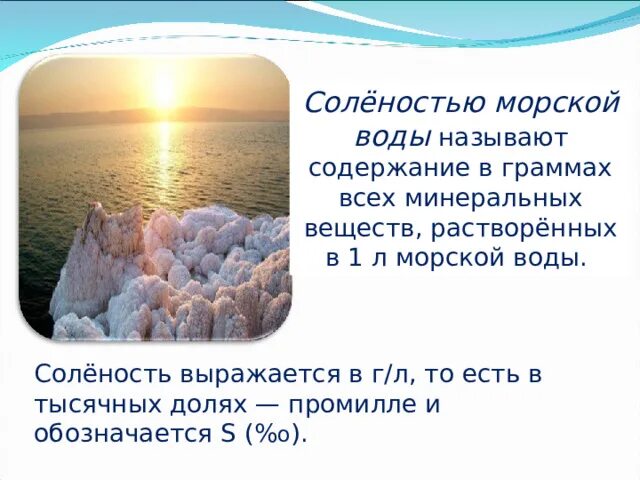 Солёностью морской воды называют содержание в граммах всех минеральных веществ, растворённых в 1 л морской воды.

Солёность выражается в г/л, то есть в тысячных долях — промилле и обозначается S (‰).